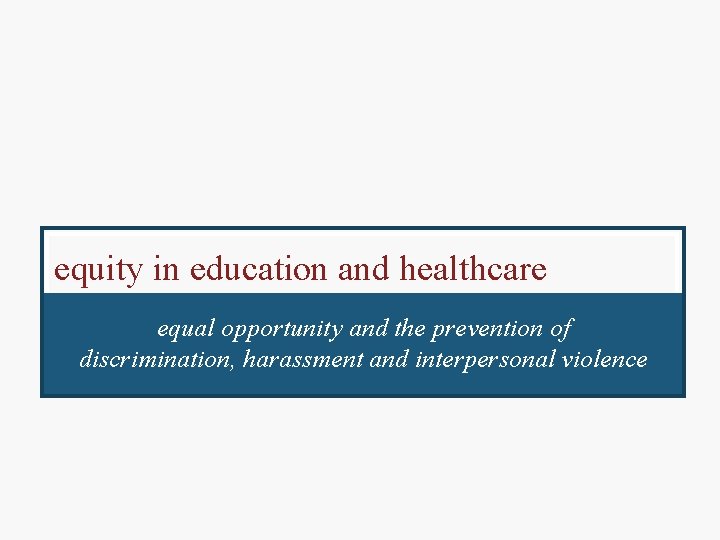 equity in education and healthcare

equal opportunity and the prevention of discrimination, harassment and interpersonal violence